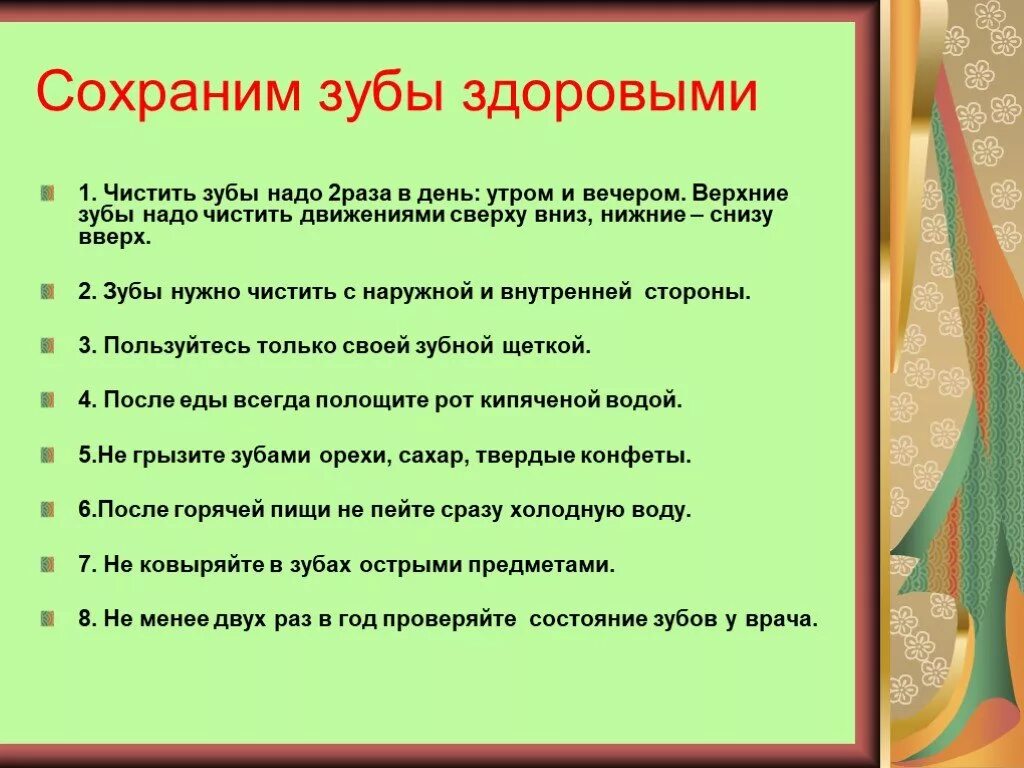 Сохраним зубы здоровыми

1. Чистить зубы надо 2раза в день: утром и вечером. Верхние зубы надо чистить движениями сверху вниз, нижние – снизу вверх.

2. Зубы нужно чистить с наружной и внутренней стороны.

3. Пользуйтесь только своей зубной щеткой.

4. После еды всегда полощите рот кипяченой водой.

5.Не грызите зубами орехи, сахар, твердые конфеты.

6.После горячей пищи не пейте сразу холодную воду.

7. Не ковыряйте в зубах острыми предметами.

8. Не менее двух раз в год проверяйте состояние зубов у врача.